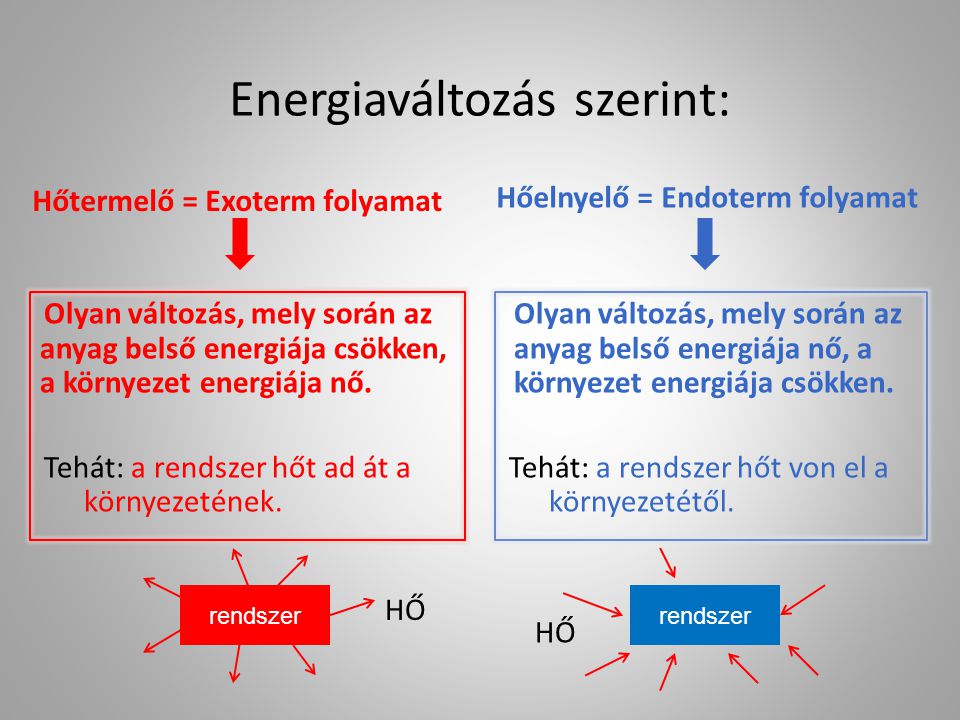 Energiaváltozás szerint:

Hőtermelő = Exoterm folyamat

Olyan változás, mely során az anyag belső energiája csökken, a környezet energiája nő.

Tehát: a rendszer hőt ad át a környezetének.

rendszer

HŐ

Hőelnyelő = Endoterm folyamat

Olyan változás, mely során az anyag belső energiája nő, a környezet energiája csökken.

Tehát: a rendszer hőt von el a környezetétől.

HŐ

rendszer